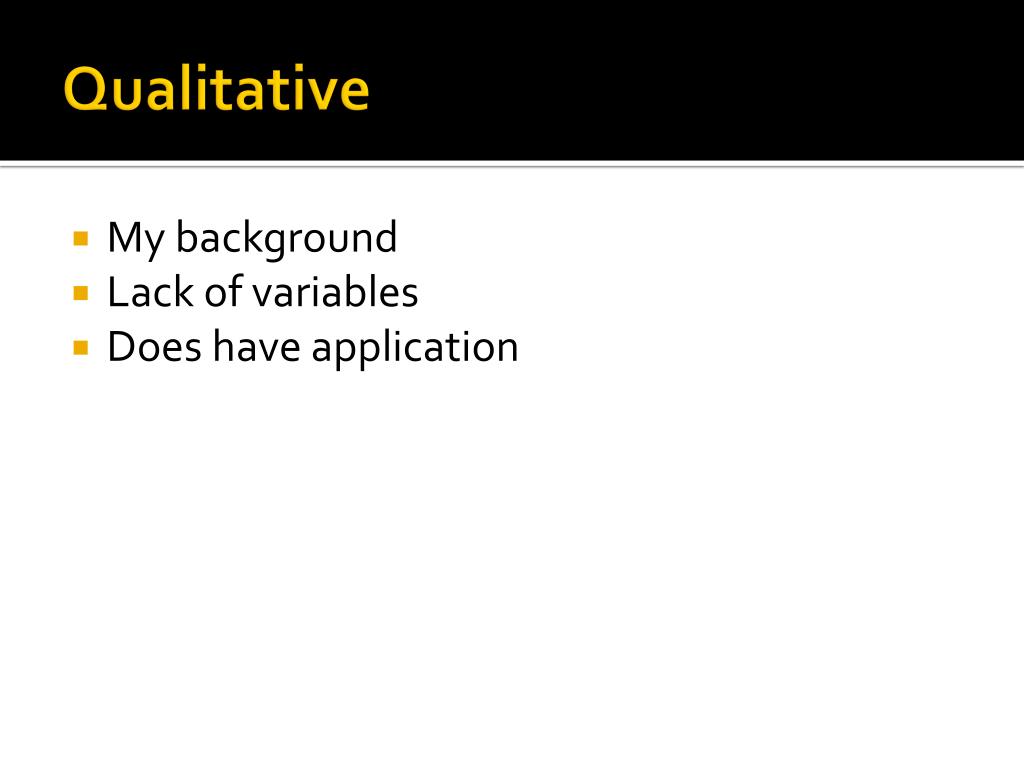 Qualitative

- My background
- Lack of variables
- Does have application